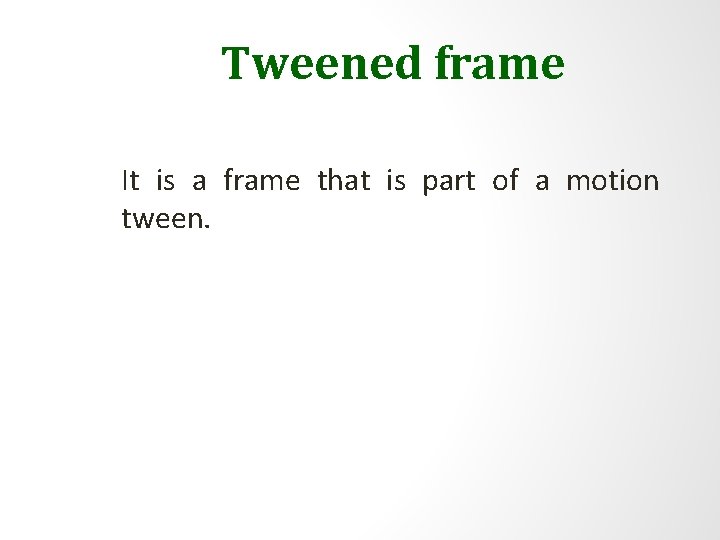 Tweened frame

It is a frame that is part of a motion tween.